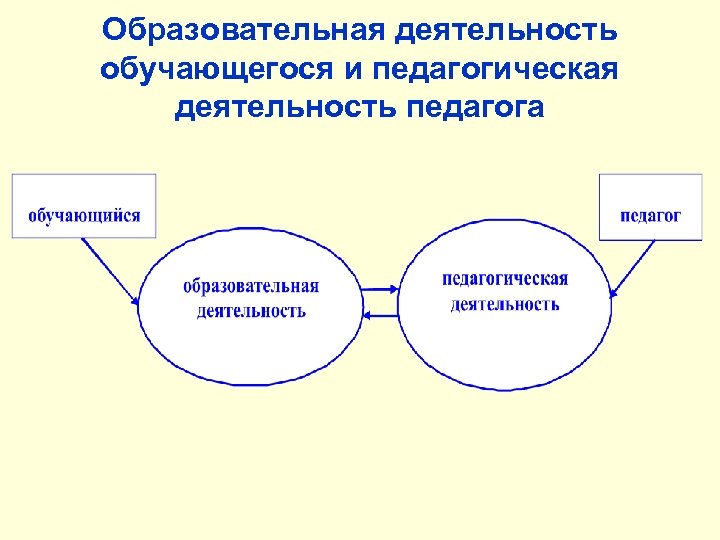 Образовательная деятельность обучающегося и педагогическая деятельность педагога

обучающийся

педагог

образовательная деятельность

педагогическая деятельность